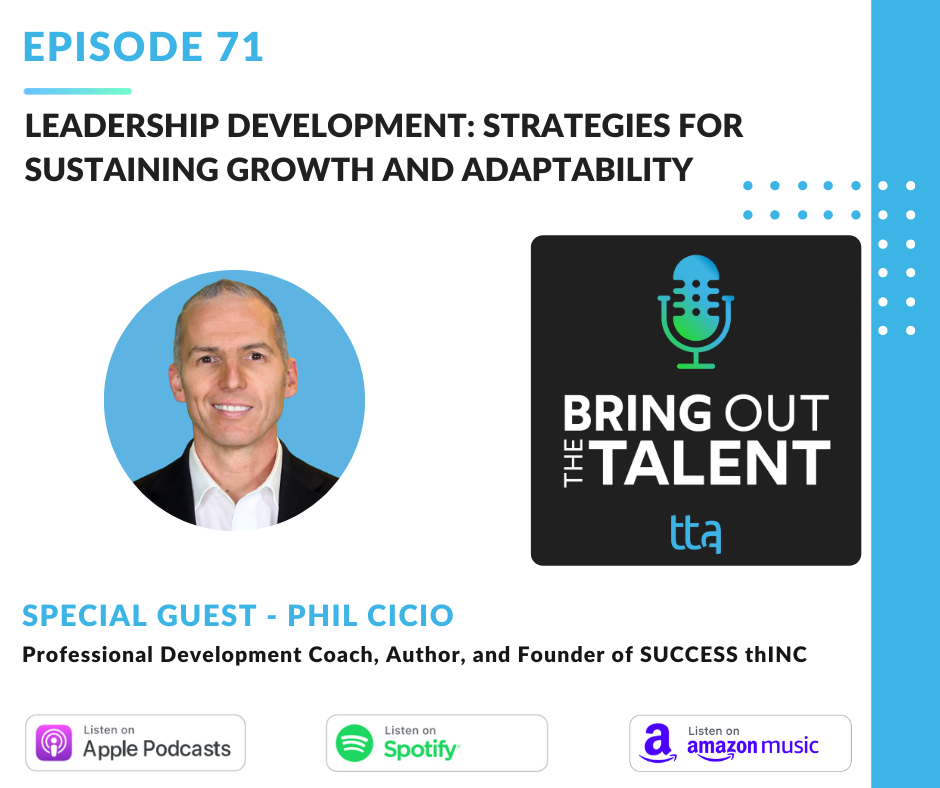 EPISODE 71

LEADERSHIP DEVELOPMENT: STRATEGIES FOR SUSTAINING GROWTH AND ADAPTABILITY

BRING OUT THE TALENT

tta

SPECIAL GUEST - PHIL CICIO

Professional Development Coach, Author, and Founder of SUCCESS thINC

Listen on Apple Podcasts

Listen on Spotify

Listen on amazon music